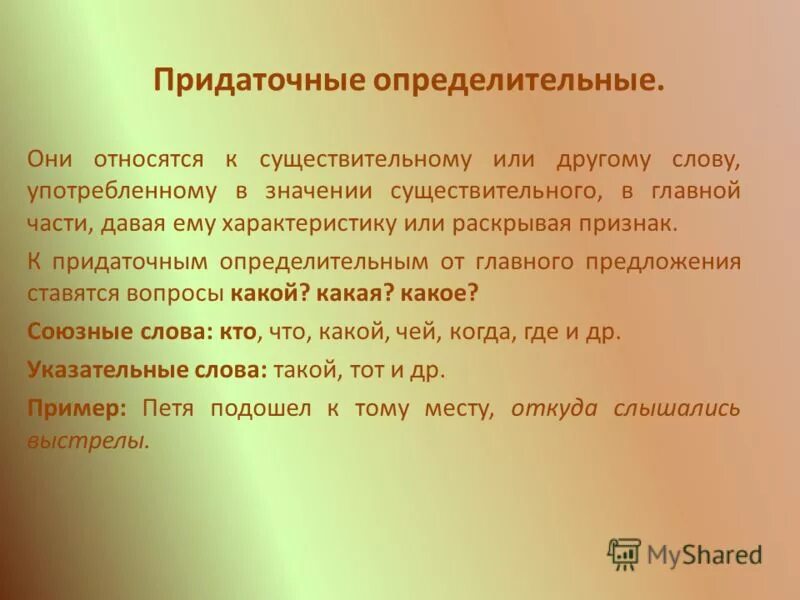 Придаточные определительные.

Они относятся к существительному или другому слову, употребленному в значении существительного, в главной части, давая ему характеристику или раскрывая признак.

К придаточным определительным от главного предложения ставятся вопросы какой? какая? какое?

Союзные слова: кто, что, какой, чей, когда, где и др.

Указательные слова: такой, тот и др.

Пример: Петя подошел к тому месту, откуда слышались выстрелы.

MyShared